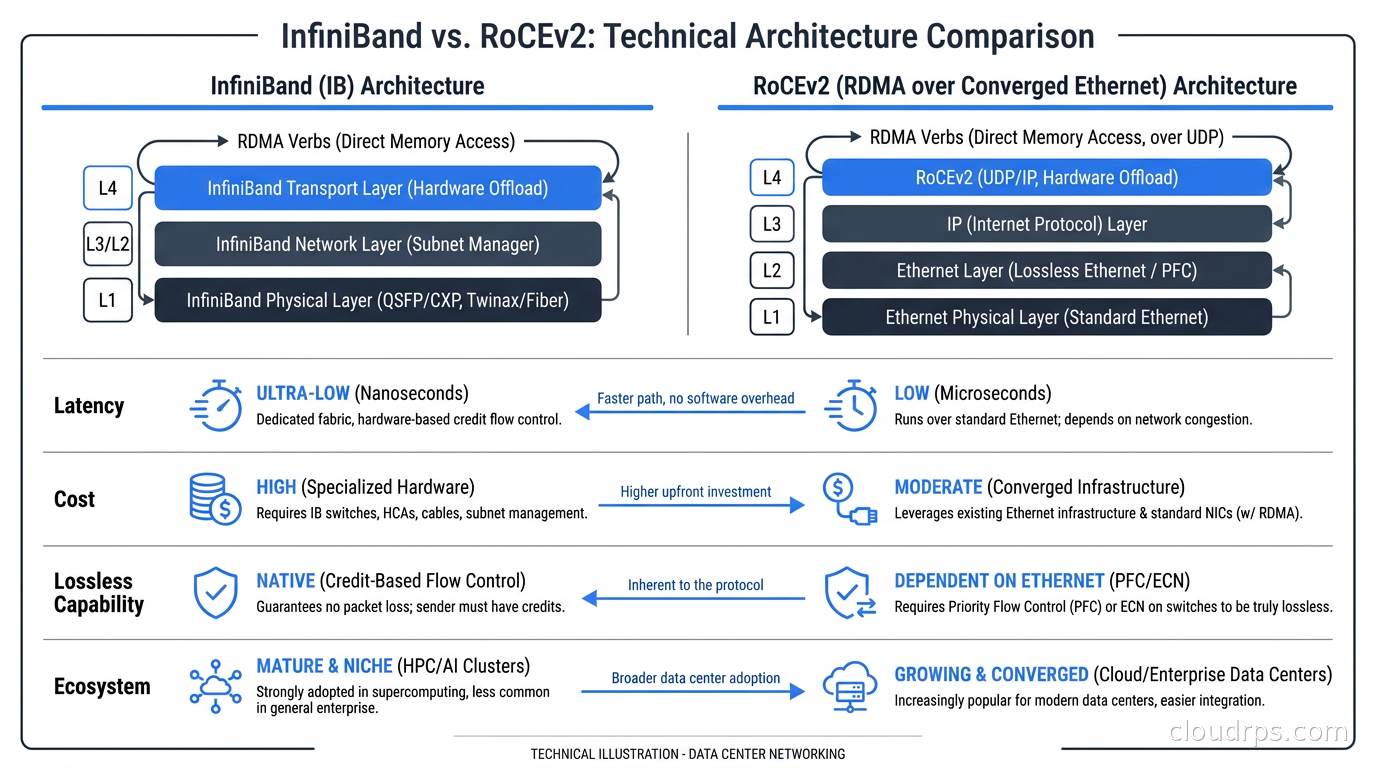 InfiniBand vs. RoCEv2: Technical Architecture Comparison

InfiniBand (IB) Architecture

RDMA Verbs (Direct Memory Access)

L4 InfiniBand Transport Layer (Hardware Offload)

L3/L2 InfiniBand Network Layer (Subnet Manager)

L1 InfiniBand Physical Layer (QSFP/CXP, Twinax/Fiber)

RoCEv2 (RDMA over Converged Ethernet) Architecture

RDMA Verbs (Direct Memory Access, over UDP)

L4 RoCEv2 (UDP/IP, Hardware Offload)

L3 IP (Internet Protocol) Layer

L2 Ethernet Layer (Lossless Ethernet / PFC)

L1 Ethernet Physical Layer (Standard Ethernet)

Latency

ULTRA-LOW (Nanoseconds)
Dedicated fabric, hardware-based credit flow control.

Faster path, no software overhead

LOW (Microseconds)
Runs over standard Ethernet; depends on network congestion.

Cost

HIGH (Specialized Hardware)
Requires IB switches, HCAs, cables, subnet management.

Higher upfront investment

MODERATE (Converged Infrastructure)
Leverages existing Ethernet infrastructure & standard NICs (w/ RDMA).

Lossless Capability

NATIVE (Credit-Based Flow Control)
Guarantees no packet loss; sender must have credits.

Inherent to the protocol

DEPENDENT ON ETHERNET (PFC/ECN)
Requires Priority Flow Control (PFC) or ECN on switches to be truly lossless.

Ecosystem

MATURE & NICHE (HPC/AI Clusters)
Strongly adopted in supercomputing, less common in general enterprise.

Broader data center adoption

GROWING & CONVERGED (Cloud/Enterprise Data Centers)
Increasingly popular for modern data centers, easier integration.

TECHNICAL ILLUSTRATION - DATA CENTER NETWORKING

cloudrps.com